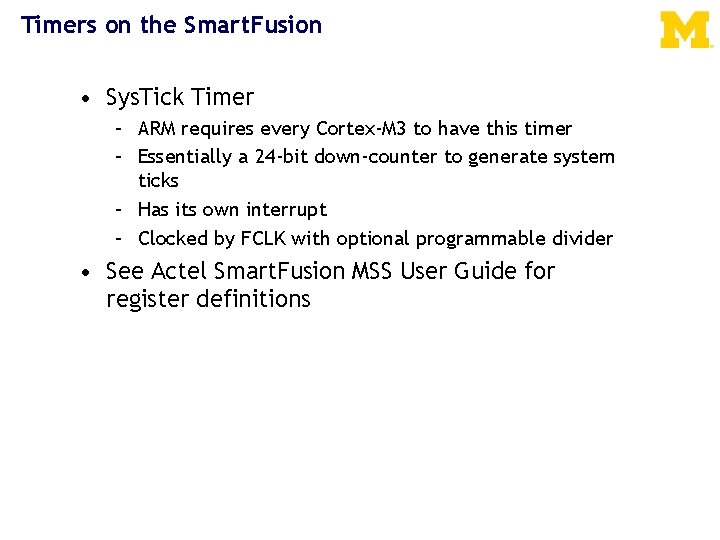 Timers on the SmartFusion

M

• SysTick Timer
  – ARM requires every Cortex-M3 to have this timer
  – Essentially a 24-bit down-counter to generate system ticks
  – Has its own interrupt
  – Clocked by FCLK with optional programmable divider
• See Actel SmartFusion MSS User Guide for register definitions